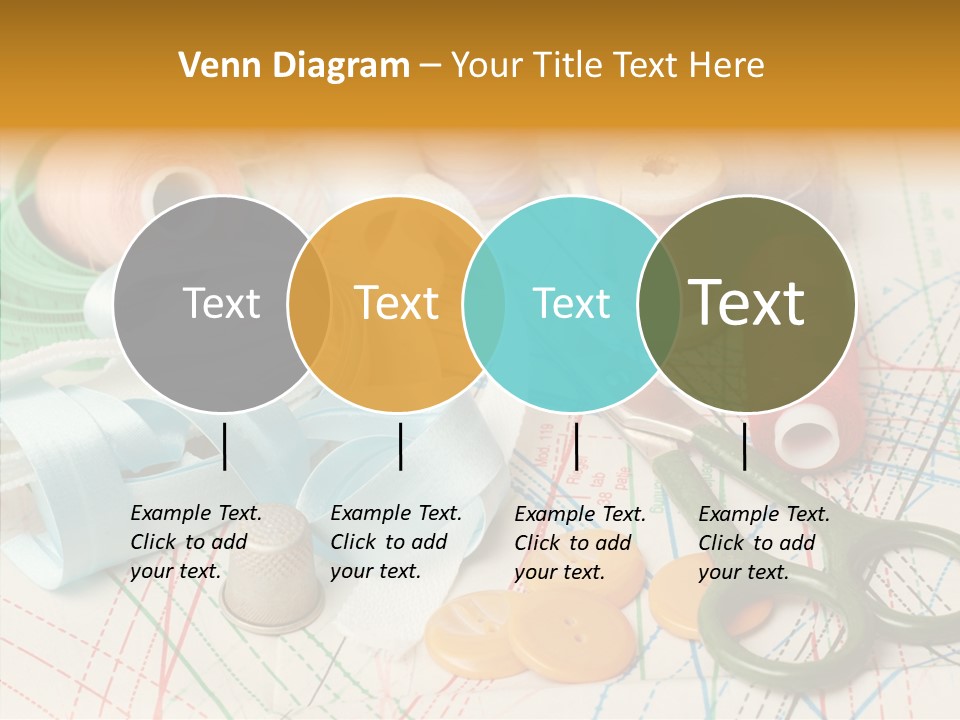 Venn Diagram – Your Title Text Here

Text

Text

Text

Text

Example Text. Click to add your text.

Example Text. Click to add your text.

Example Text. Click to add your text.

Example Text. Click to add your text.